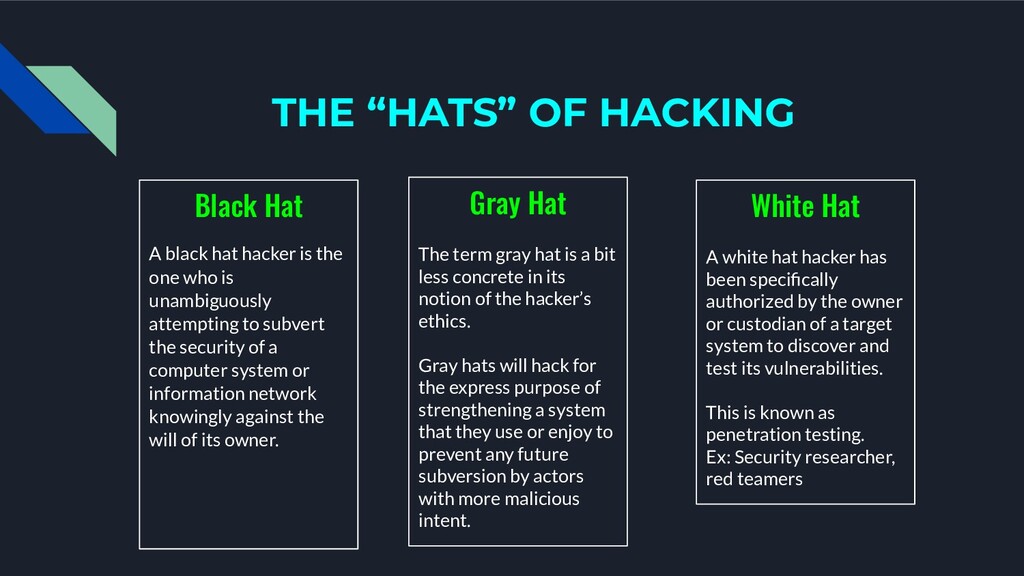 THE “HATS” OF HACKING

Black Hat

A black hat hacker is the one who is unambiguously attempting to subvert the security of a computer system or information network knowingly against the will of its owner.

Gray Hat

The term gray hat is a bit less concrete in its notion of the hacker’s ethics.

Gray hats will hack for the express purpose of strengthening a system that they use or enjoy to prevent any future subversion by actors with more malicious intent.

White Hat

A white hat hacker has been specifically authorized by the owner or custodian of a target system to discover and test its vulnerabilities.

This is known as penetration testing.
Ex: Security researcher, red teamers